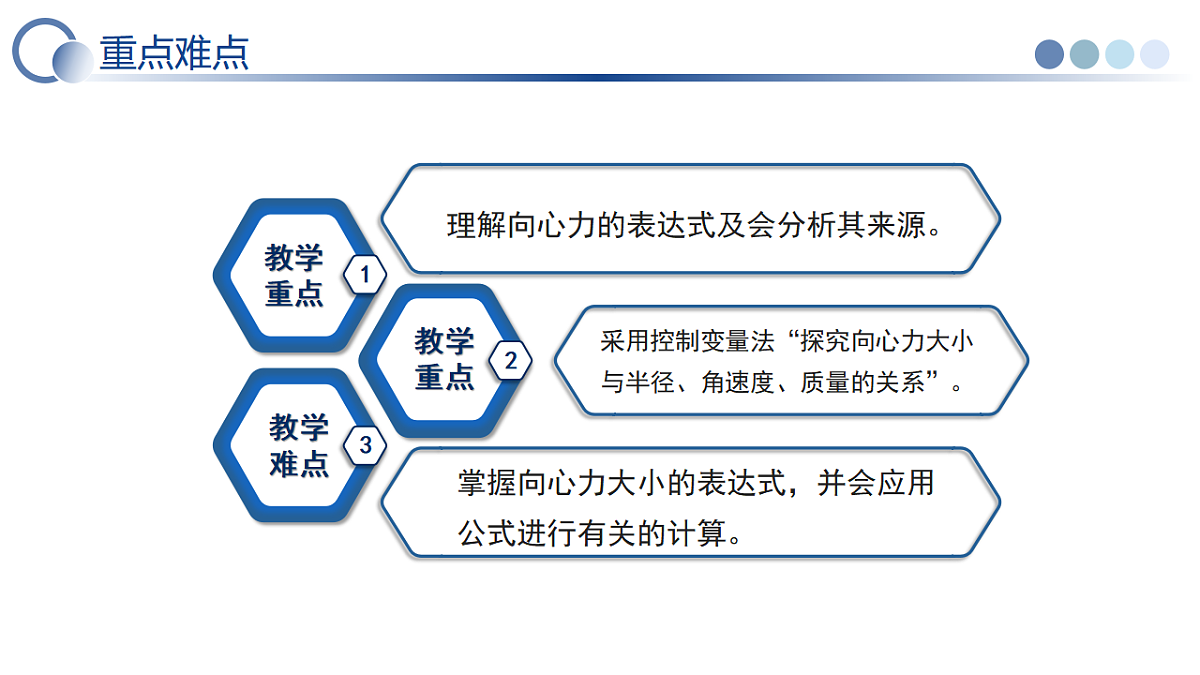 重点难点

教学重点

1

理解向心力的表达式及会分析其来源。

教学重点

2

采用控制变量法“探究向心力大小与半径、角速度、质量的关系”。

教学难点

3

掌握向心力大小的表达式，并会应用公式进行有关的计算。